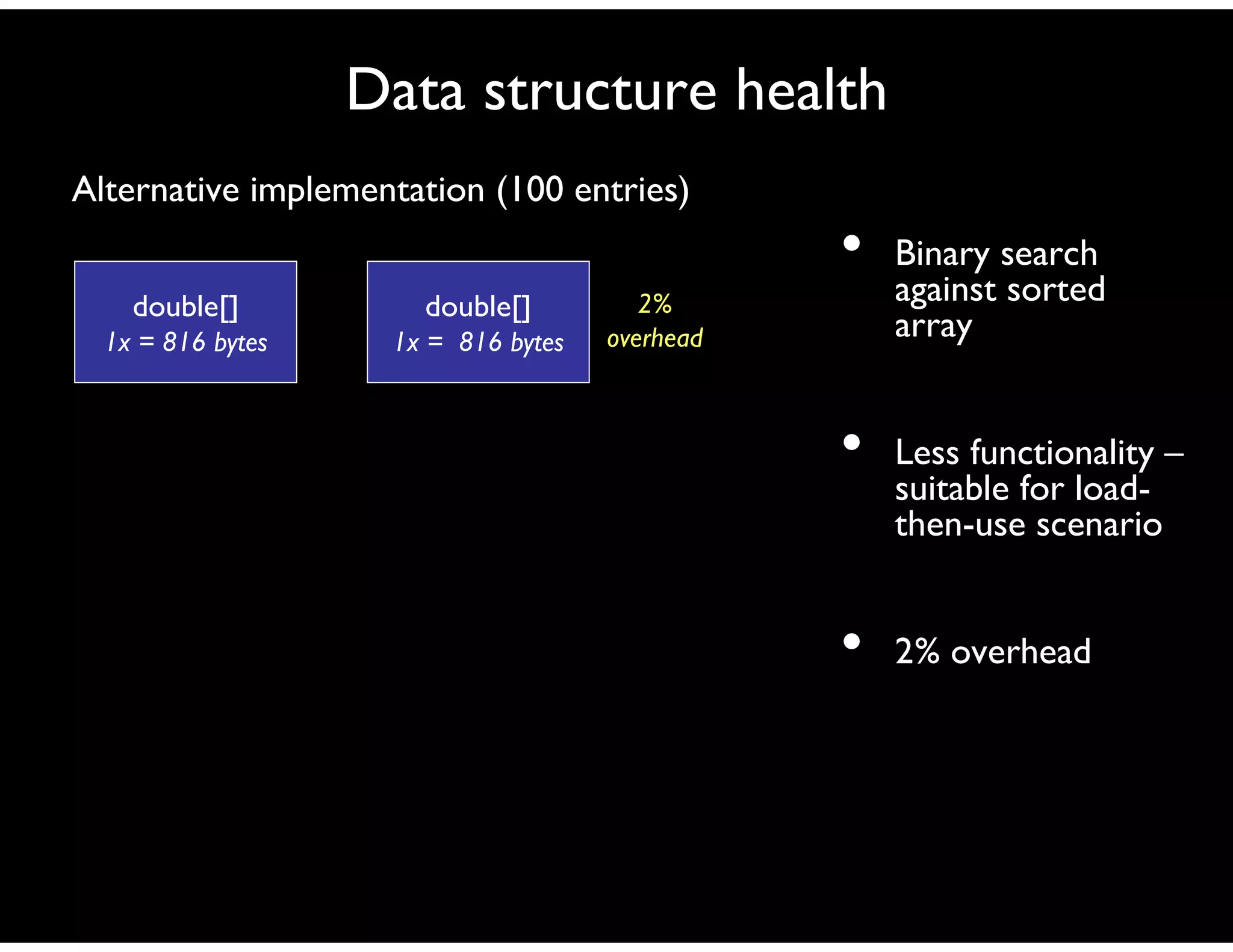 Data structure health

Alternative implementation (100 entries)

double[]
1x = 816 bytes

double[]
1x = 816 bytes

2%
overhead

• Binary search against sorted array

• Less functionality – suitable for load-then-use scenario

• 2% overhead